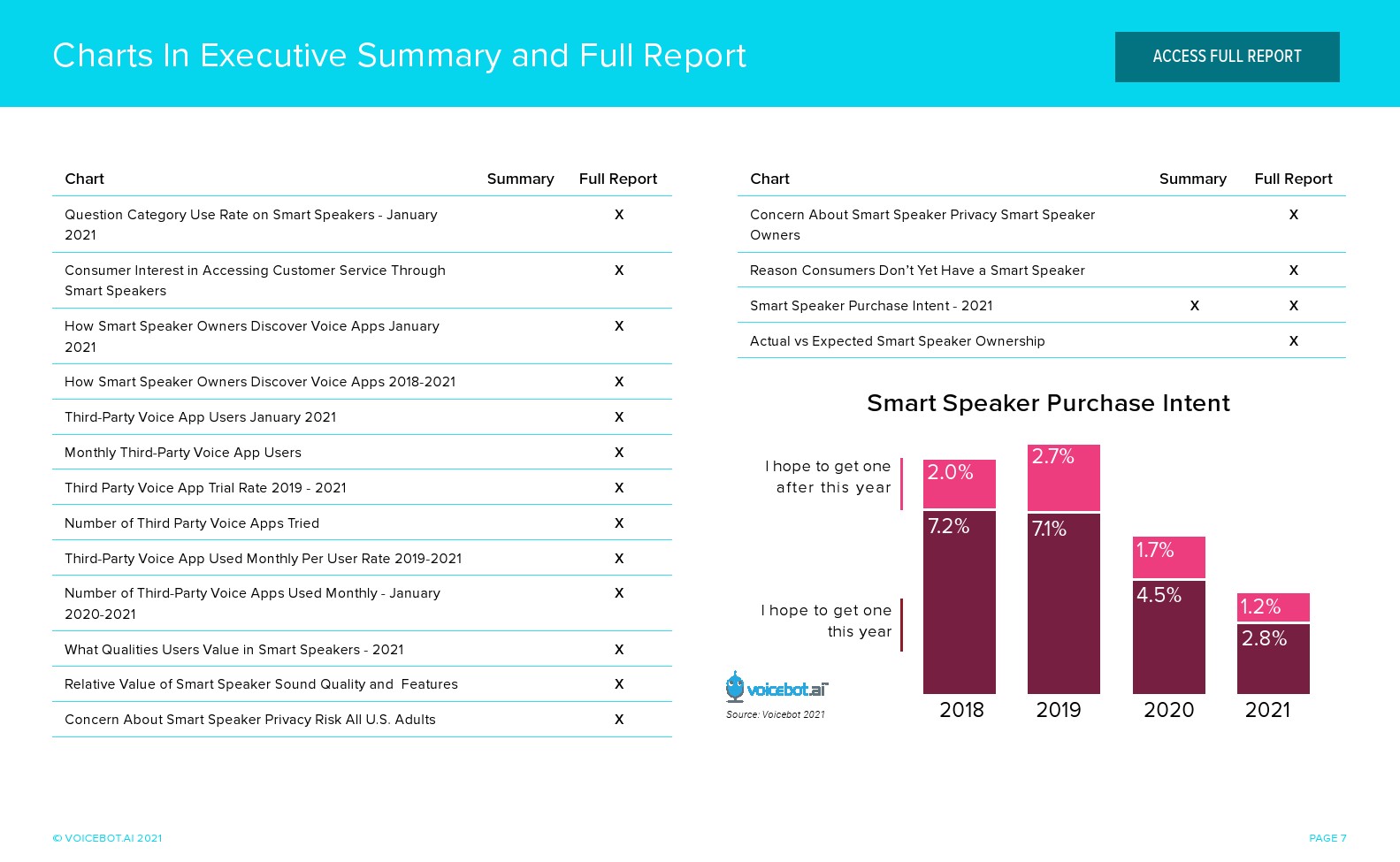 Charts In Executive Summary and Full Report

ACCESS FULL REPORT

| Chart | Summary | Full Report |
|---|---|---|
| Question Category Use Rate on Smart Speakers - January 2021 | | X |
| Consumer Interest in Accessing Customer Service Through Smart Speakers | | X |
| How Smart Speaker Owners Discover Voice Apps January 2021 | | X |
| How Smart Speaker Owners Discover Voice Apps 2018-2021 | | X |
| Third-Party Voice App Users January 2021 | | X |
| Monthly Third-Party Voice App Users | | X |
| Third Party Voice App Trial Rate 2019 - 2021 | | X |
| Number of Third Party Voice Apps Tried | | X |
| Third-Party Voice App Used Monthly Per User Rate 2019-2021 | | X |
| Number of Third-Party Voice Apps Used Monthly - January 2020-2021 | | X |
| What Qualities Users Value in Smart Speakers - 2021 | | X |
| Relative Value of Smart Speaker Sound Quality and Features | | X |
| Concern About Smart Speaker Privacy Risk All U.S. Adults | | X |

| Chart | Summary | Full Report |
|---|---|---|
| Concern About Smart Speaker Privacy Smart Speaker Owners | | X |
| Reason Consumers Don't Yet Have a Smart Speaker | | X |
| Smart Speaker Purchase Intent - 2021 | X | X |
| Actual vs Expected Smart Speaker Ownership | | X |

Smart Speaker Purchase Intent

I hope to get one after this year

I hope to get one this year

2.0%
7.2%
2.7%
7.1%
1.7%
4.5%
1.2%
2.8%

2018 2019 2020 2021

voicebot.ai
Source: Voicebot 2021

© VOICEBOT.AI 2021

PAGE 7